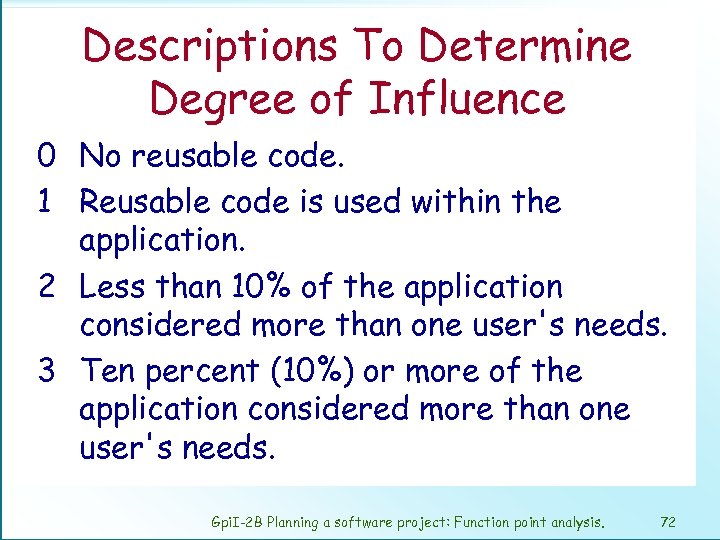 Descriptions To Determine Degree of Influence

0 No reusable code.

1 Reusable code is used within the application.

2 Less than 10% of the application considered more than one user's needs.

3 Ten percent (10%) or more of the application considered more than one user's needs.

GpiI-2B Planning a software project: Function point analysis. 72